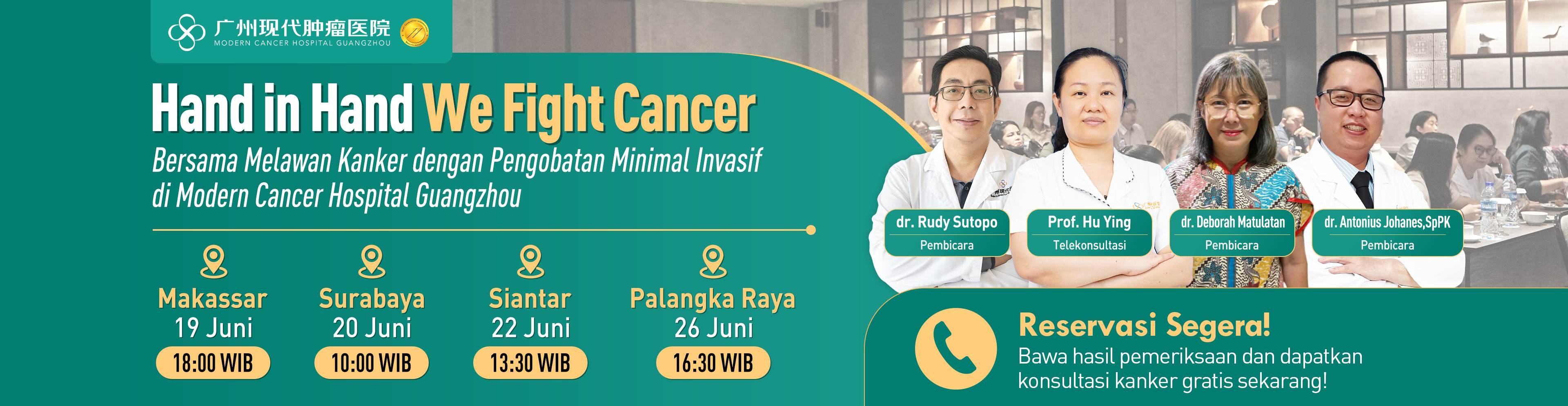 广州现代肿瘤医院
MODERN CANCER HOSPITAL GUANGZHOU

Hand in Hand We Fight Cancer

Bersama Melawan Kanker dengan Pengobatan Minimal Invasif di Modern Cancer Hospital Guangzhou

Makassar
19 Juni
18:00 WIB

Surabaya
20 Juni
10:00 WIB

Siantar
22 Juni
13:30 WIB

Palangka Raya
26 Juni
16:30 WIB

dr. Rudy Sutopo
Pembicara

Prof. Hu Ying
Telekonsultasi

dr. Deborah Matulatan
Pembicara

dr. Antonius Johanes,SpPK
Pembicara

Reservasi Segera!
Bawa hasil pemeriksaan dan dapatkan konsultasi kanker gratis sekarang!